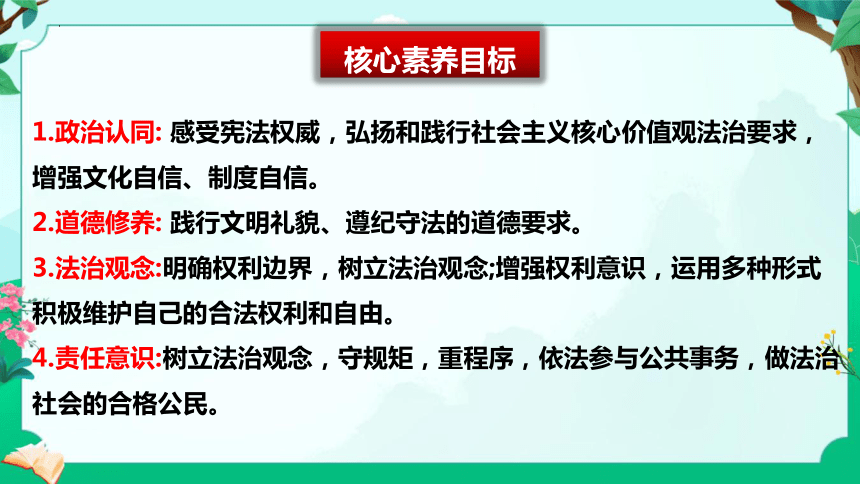 核心素养目标

1.政治认同: 感受宪法权威，弘扬和践行社会主义核心价值观法治要求，增强文化自信、制度自信。

2.道德修养: 践行文明礼貌、遵纪守法的道德要求。

3.法治观念:明确权利边界，树立法治观念;增强权利意识，运用多种形式积极维护自己的合法权利和自由。

4.责任意识:树立法治观念，守规矩，重程序，依法参与公共事务，做法治社会的合格公民。